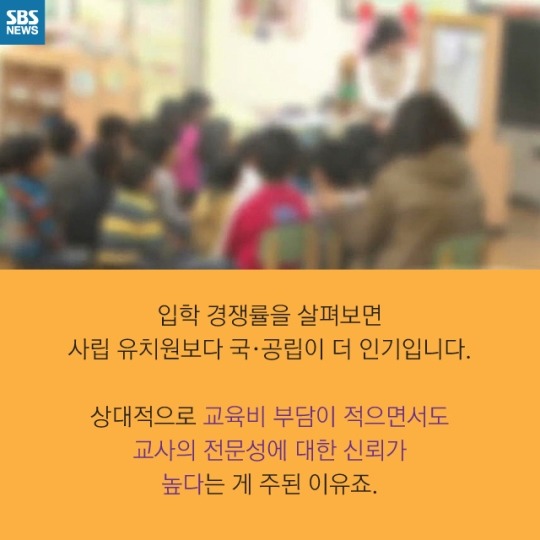 SBS NEWS

입학 경쟁률을 살펴보면
사립 유치원보다 국·공립이 더 인기입니다.

상대적으로 교육비 부담이 적으면서도
교사의 전문성에 대한 신뢰가
높다는 게 주된 이유죠.